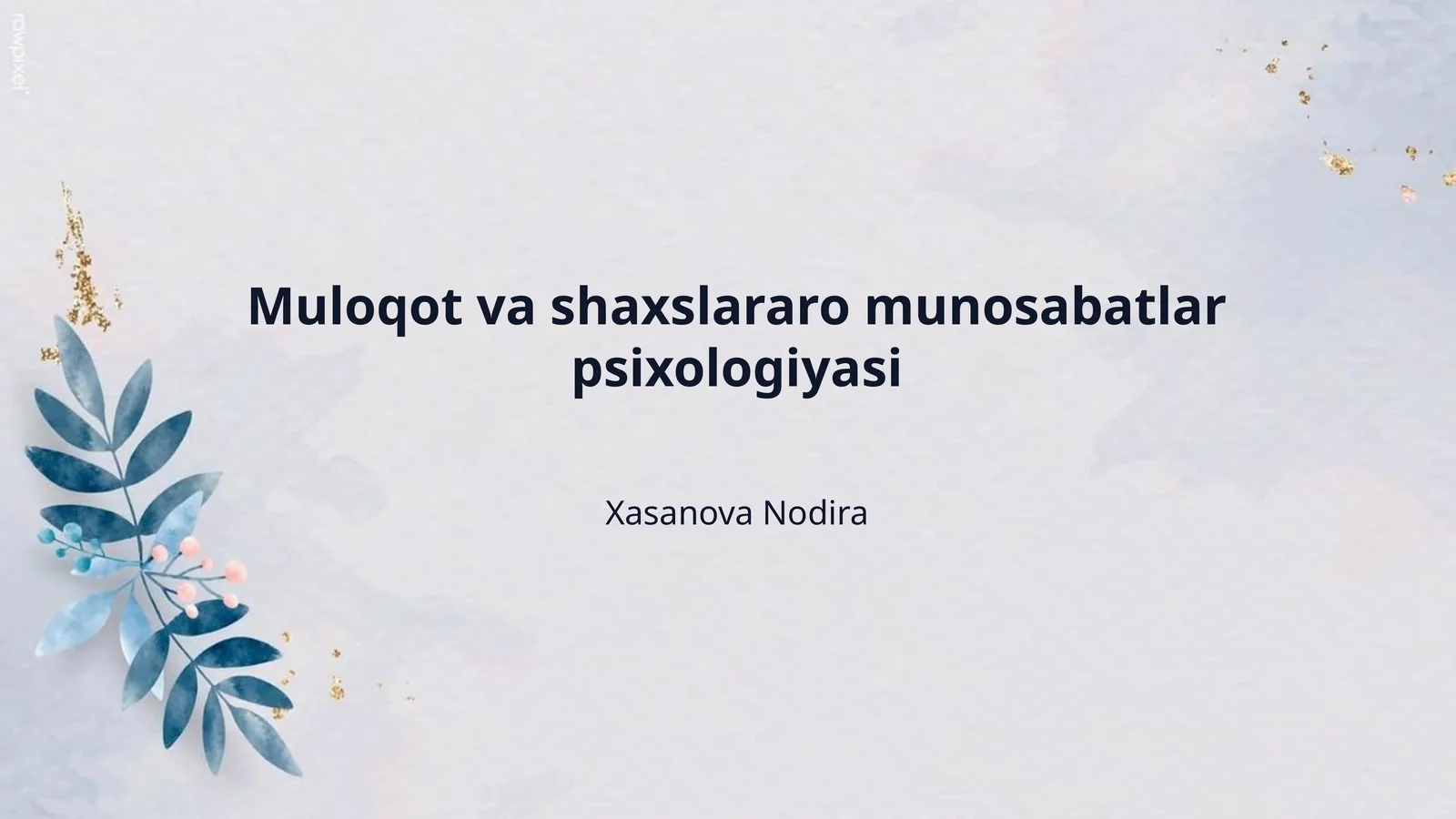 rawpixel

Muloqot va shaxslararo munosabatlar psixologiyasi

Xasanova Nodira